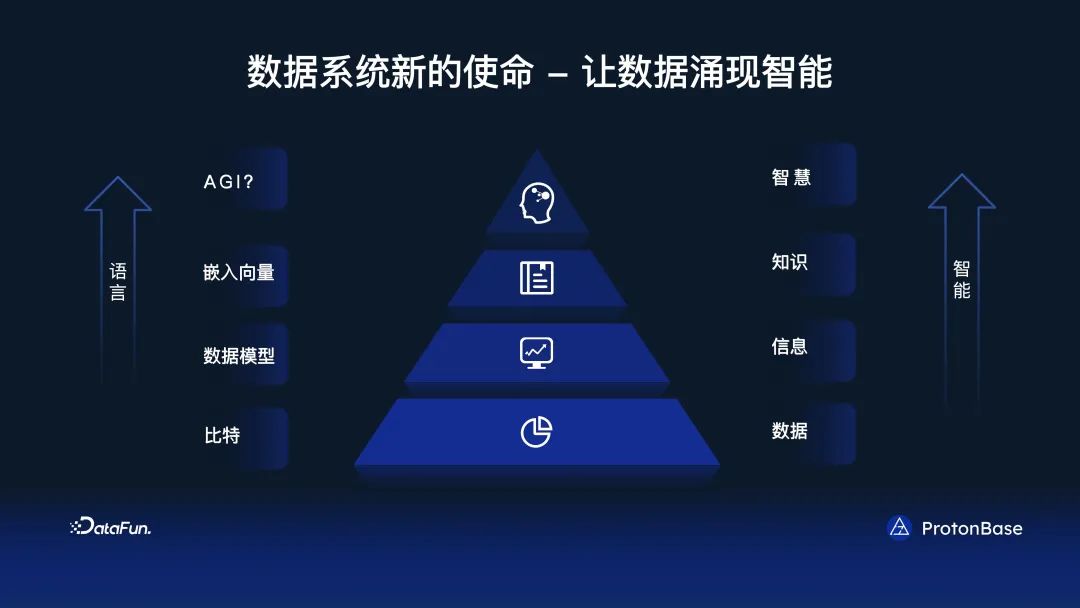 数据系统新的使命 – 让数据涌现智能

语言

AGI?

嵌入向量

数据模型

比特

智慧

知识

信息

数据

智能

DataFun.

ProtonBase